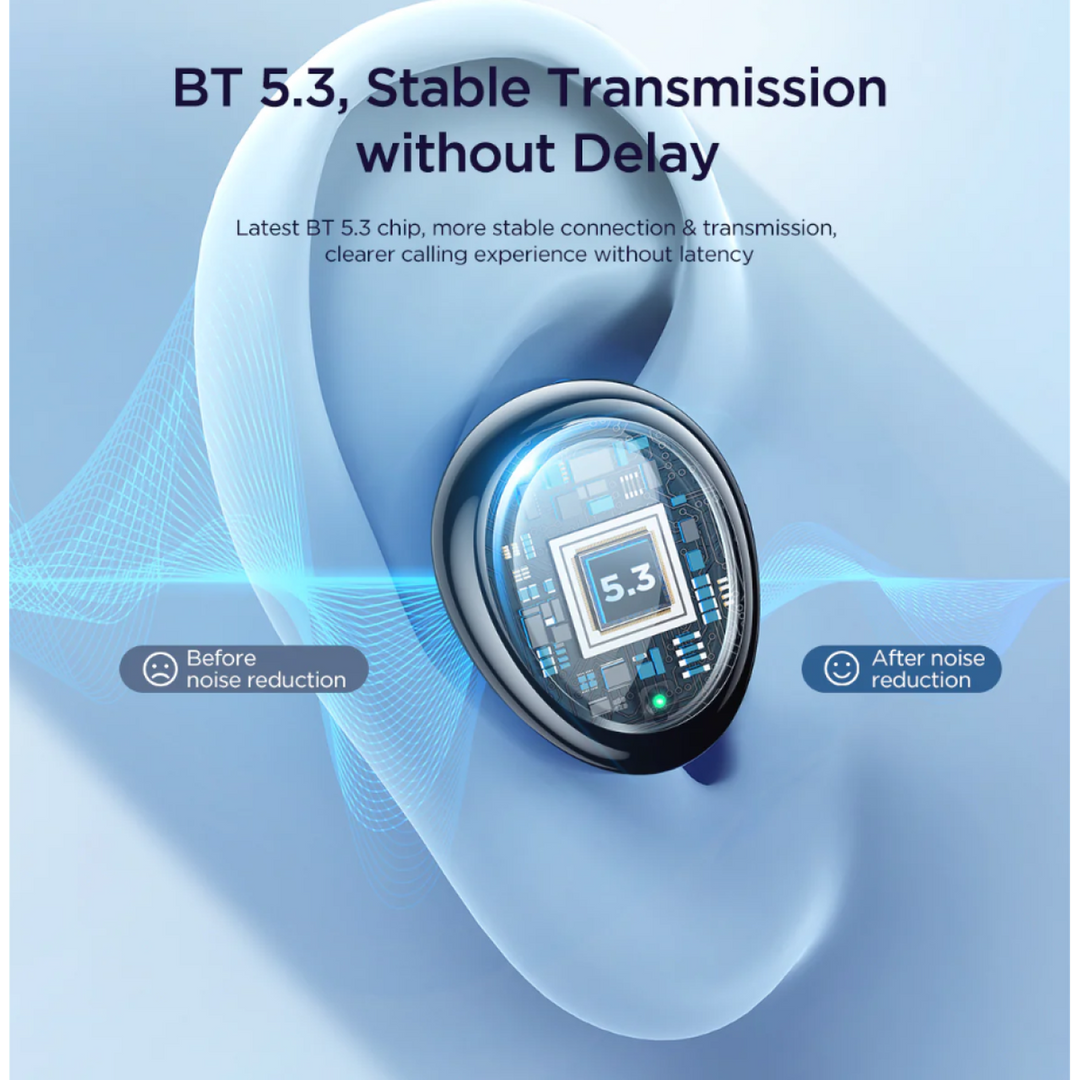 BT 5.3, Stable Transmission without Delay

Latest BT 5.3 chip, more stable connection & transmission, clearer calling experience without latency

5.3

Before noise reduction

After noise reduction